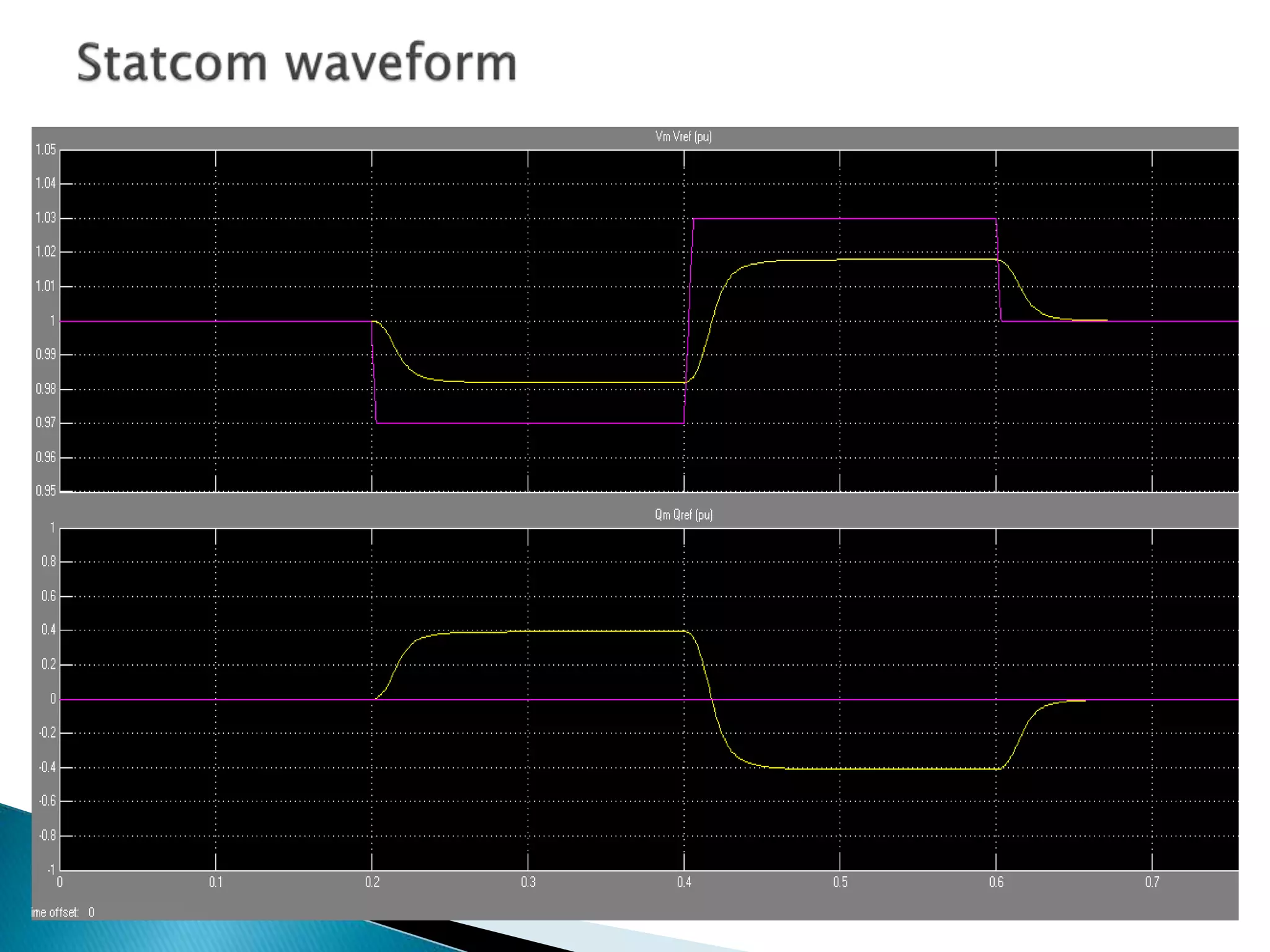 Statcom waveform

Vm Vref (pu)

1.05
1.04
1.03
1.02
1.01
1
0.99
0.98
0.97
0.96
0.95

Qm Qref (pu)

1
0.8
0.6
0.4
0.2
0
-0.2
-0.4
-0.6
-0.8
-1

0 0.1 0.2 0.3 0.4 0.5 0.6 0.7

ime offset: 0